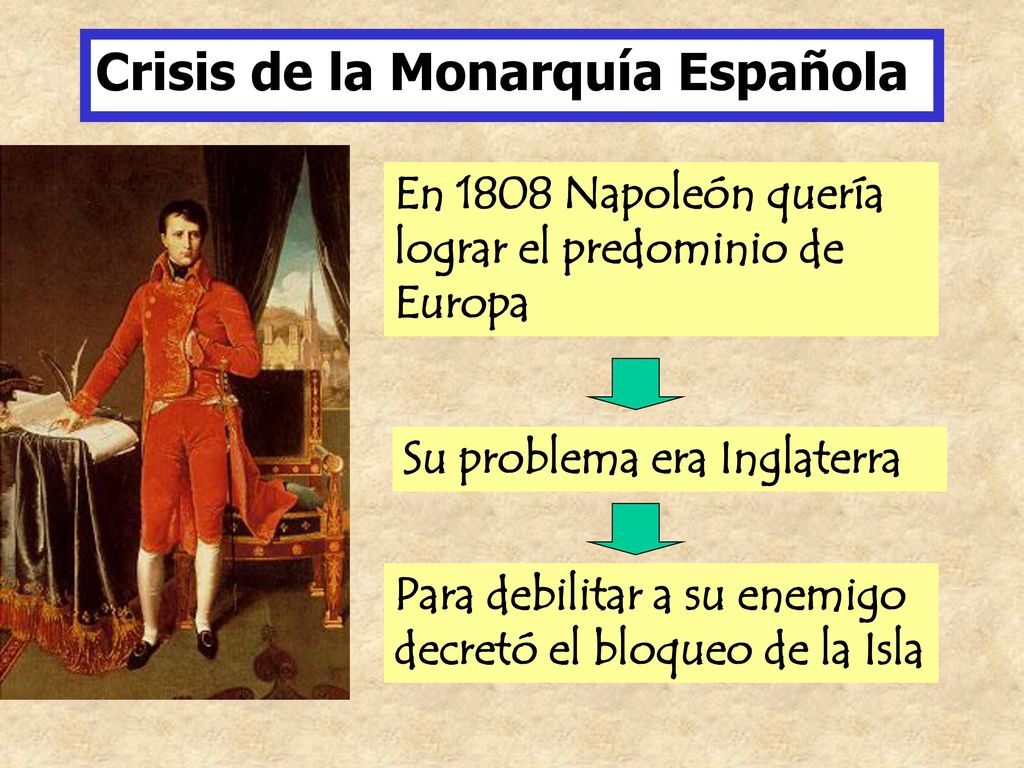 Crisis de la Monarquía Española

En 1808 Napoleón quería lograr el predominio de Europa

Su problema era Inglaterra

Para debilitar a su enemigo decretó el bloqueo de la Isla